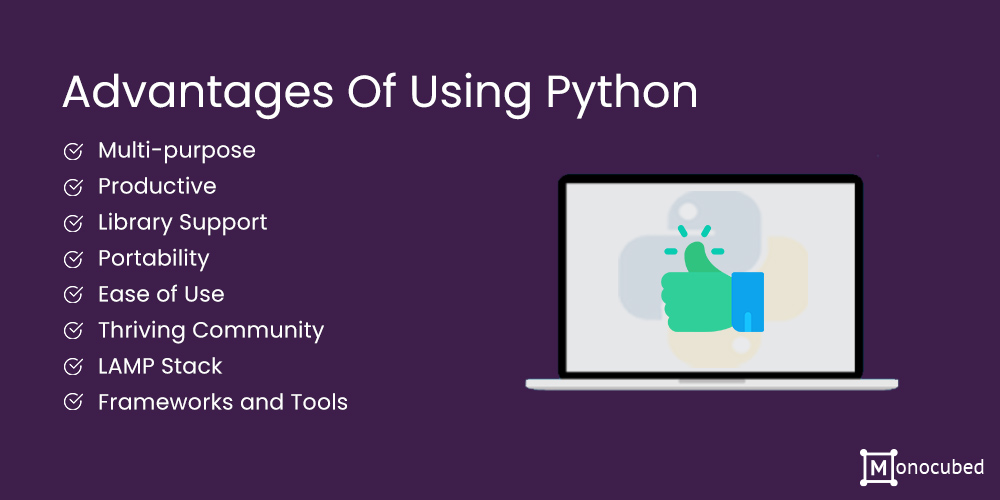 Advantages Of Using Python

Multi-purpose
Productive
Library Support
Portability
Ease of Use
Thriving Community
LAMP Stack
Frameworks and Tools

Monocubed